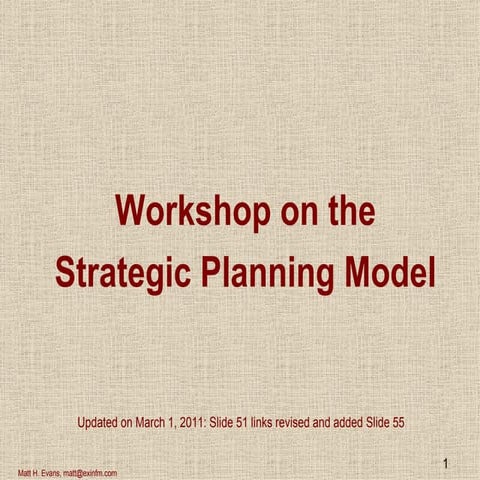 Workshop on the Strategic Planning Model

Updated on March 1, 2011: Slide 51 links revised and added Slide 55

Matt H. Evans, matt@exinfm.com

1